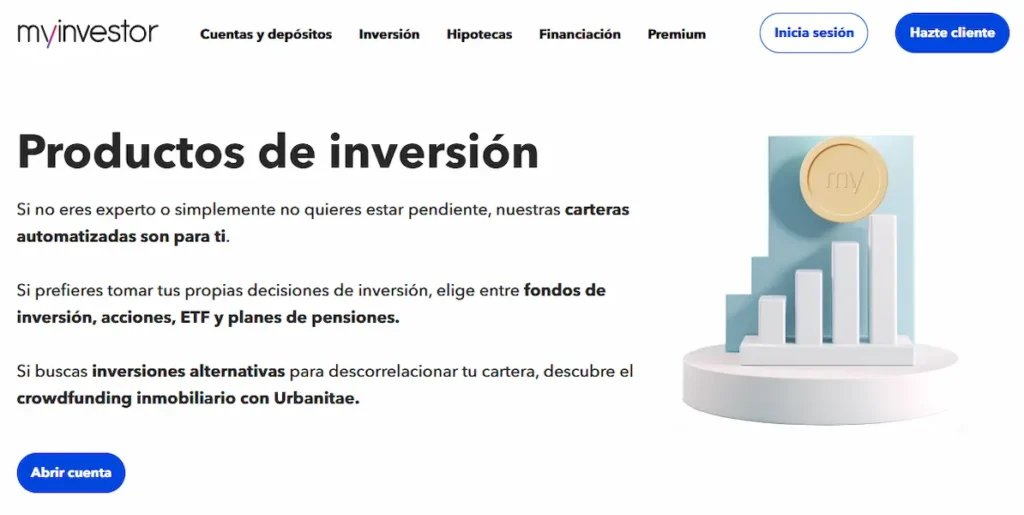 myinvestor

Cuentas y depósitos Inversión Hipotecas Financiación Premium

Inicia sesión

Hazte cliente

Productos de inversión

Si no eres experto o simplemente no quieres estar pendiente, nuestras carteras automatizadas son para ti.

Si prefieres tomar tus propias decisiones de inversión, elige entre fondos de inversión, acciones, ETF y planes de pensiones.

Si buscas inversiones alternativas para descorrelacionar tu cartera, descubre el crowdfunding inmobiliario con Urbanitae.

Abrir cuenta

my